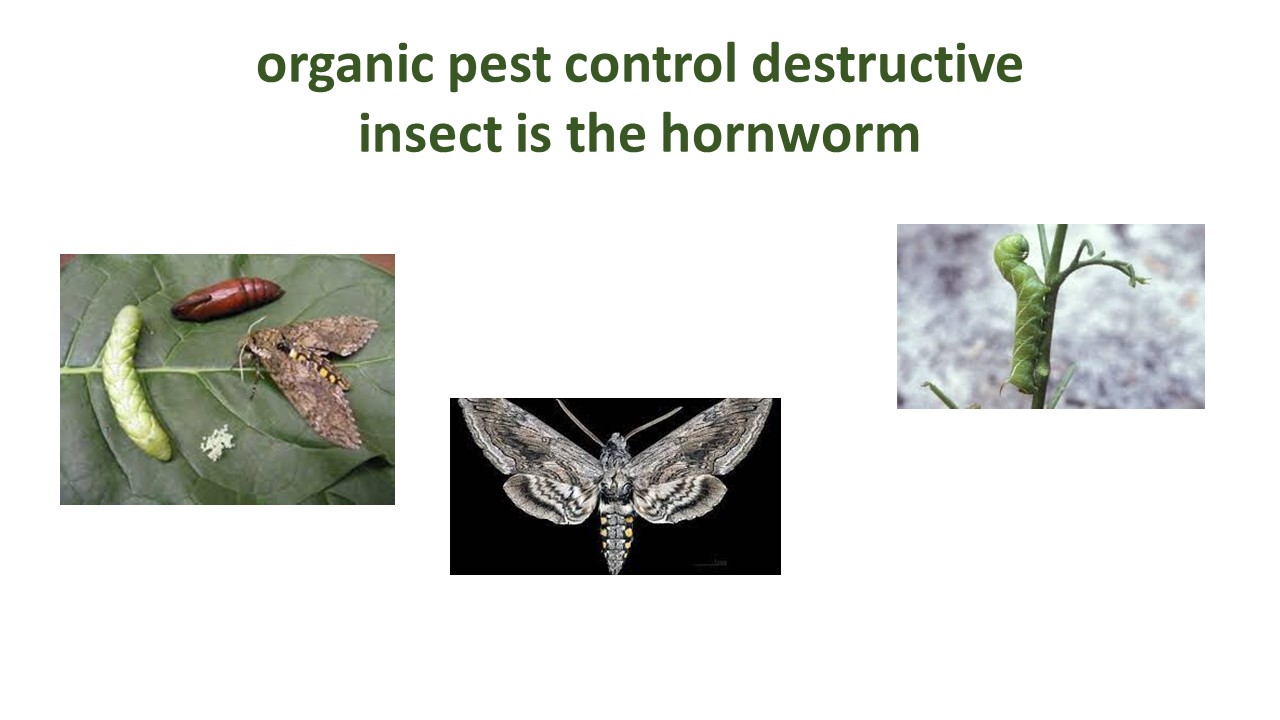 organic pest control destructive insect is the hornworm